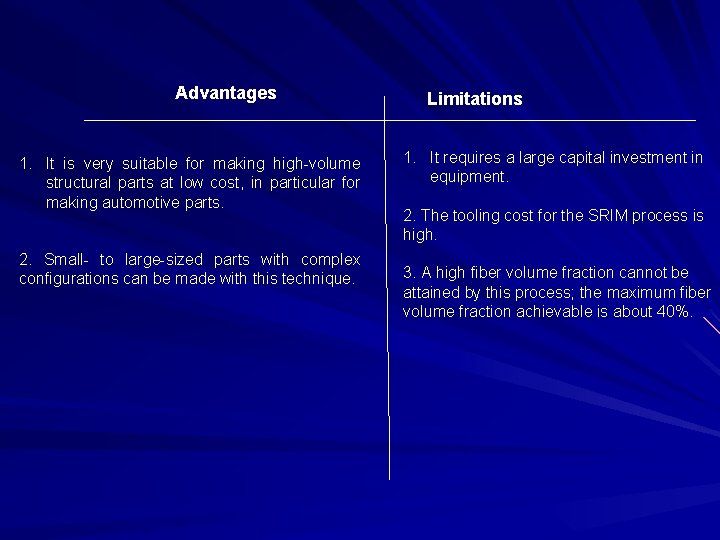 Advantages

1. It is very suitable for making high-volume structural parts at low cost, in particular for making automotive parts.

2. Small- to large-sized parts with complex configurations can be made with this technique.

Limitations

1. It requires a large capital investment in equipment.

2. The tooling cost for the SRIM process is high.

3. A high fiber volume fraction cannot be attained by this process; the maximum fiber volume fraction achievable is about 40%.